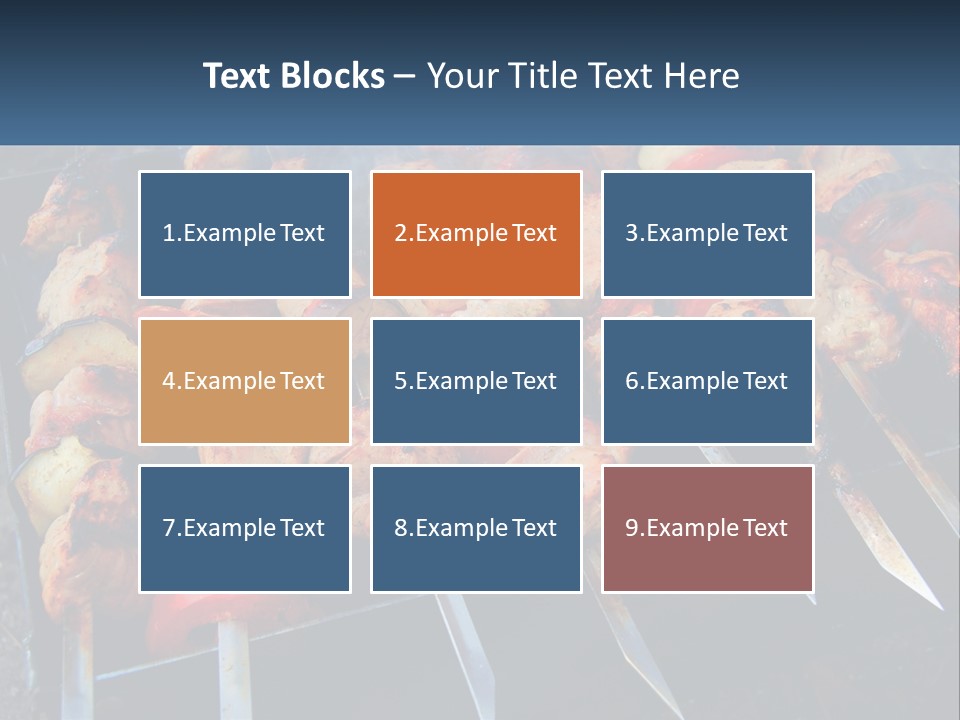 Text Blocks – Your Title Text Here

1.Example Text

2.Example Text

3.Example Text

4.Example Text

5.Example Text

6.Example Text

7.Example Text

8.Example Text

9.Example Text